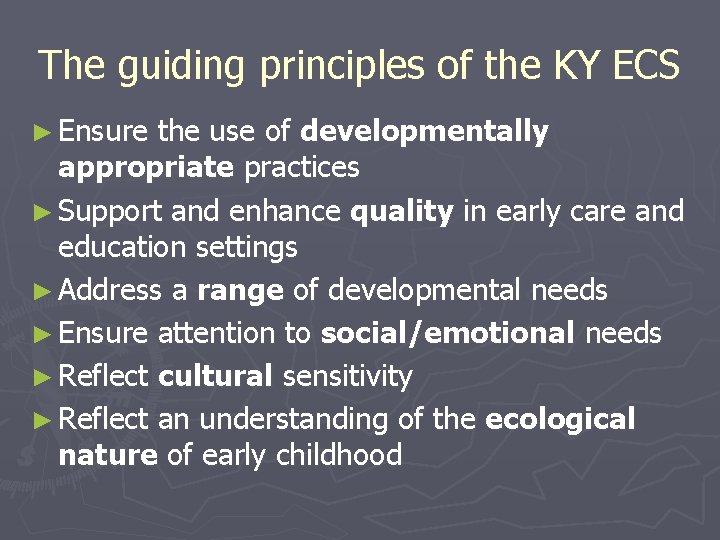 The guiding principles of the KY ECS

► Ensure the use of developmentally appropriate practices

► Support and enhance quality in early care and education settings

► Address a range of developmental needs

► Ensure attention to social/emotional needs

► Reflect cultural sensitivity

► Reflect an understanding of the ecological nature of early childhood